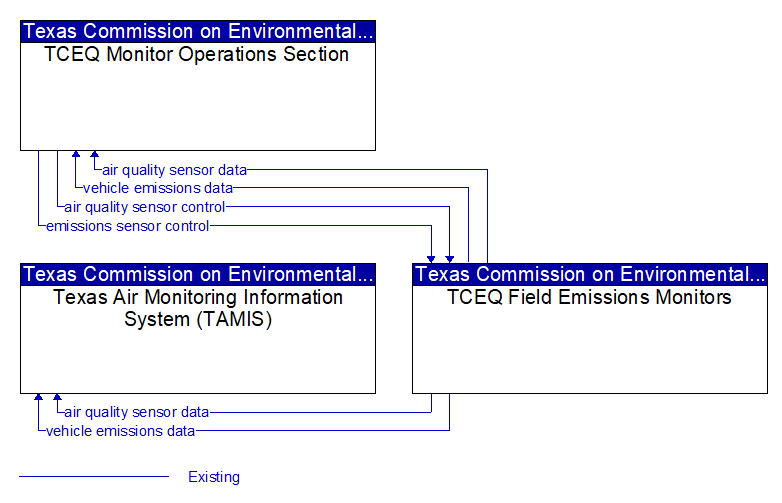 Texas Commission on Environmental...
TCEQ Monitor Operations Section

air quality sensor data
vehicle emissions data
air quality sensor control
emissions sensor control

Texas Commission on Environmental...
Texas Air Monitoring Information System (TAMIS)

Texas Commission on Environmental...
TCEQ Field Emissions Monitors

air quality sensor data
vehicle emissions data

Existing